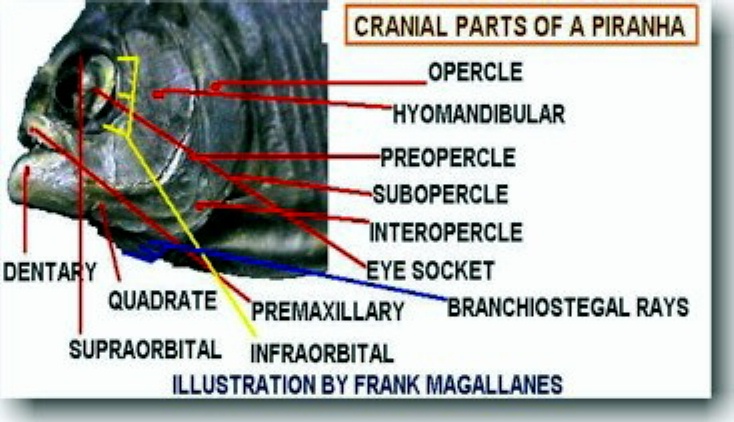 CRANIAL PARTS OF A PIRANHA

OPERCLE
HYOMANDIBULAR
PREOPERCLE
SUBOPERCLE
INTEROPERCLE
EYE SOCKET
DENTARY
QUADRATE
PREMAXILLARY
BRANCHIOSTEGAL RAYS
SUPRAORBITAL
INFRAORBITAL

ILLUSTRATION BY FRANK MAGALLANES